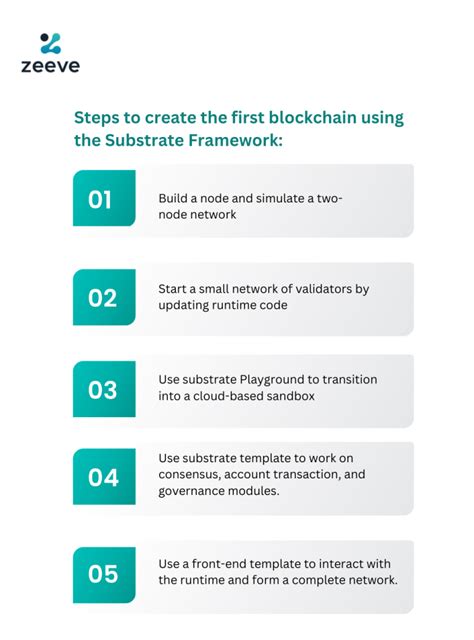 zeeve

Steps to create the first blockchain using the Substrate Framework:

01

Build a node and simulate a two-node network

02

Start a small network of validators by updating runtime code

03

Use substrate Playground to transition into a cloud-based sandbox

04

Use substrate template to work on consensus, account transaction, and governance modules.

05

Use a front-end template to interact with the runtime and form a complete network.